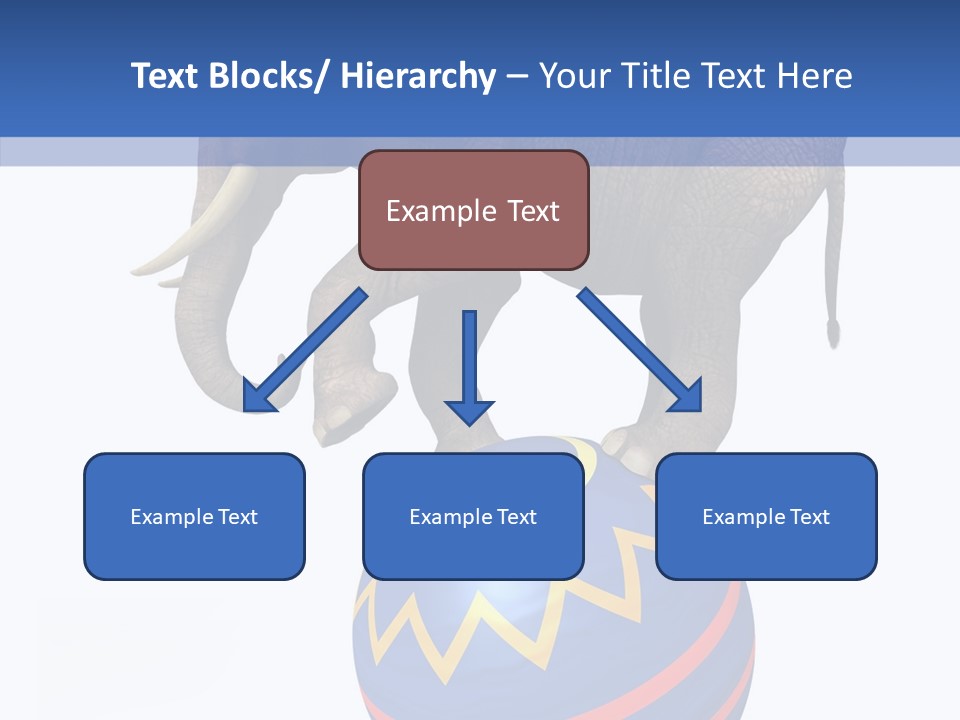 Text Blocks/ Hierarchy – Your Title Text Here

Example Text

Example Text

Example Text

Example Text